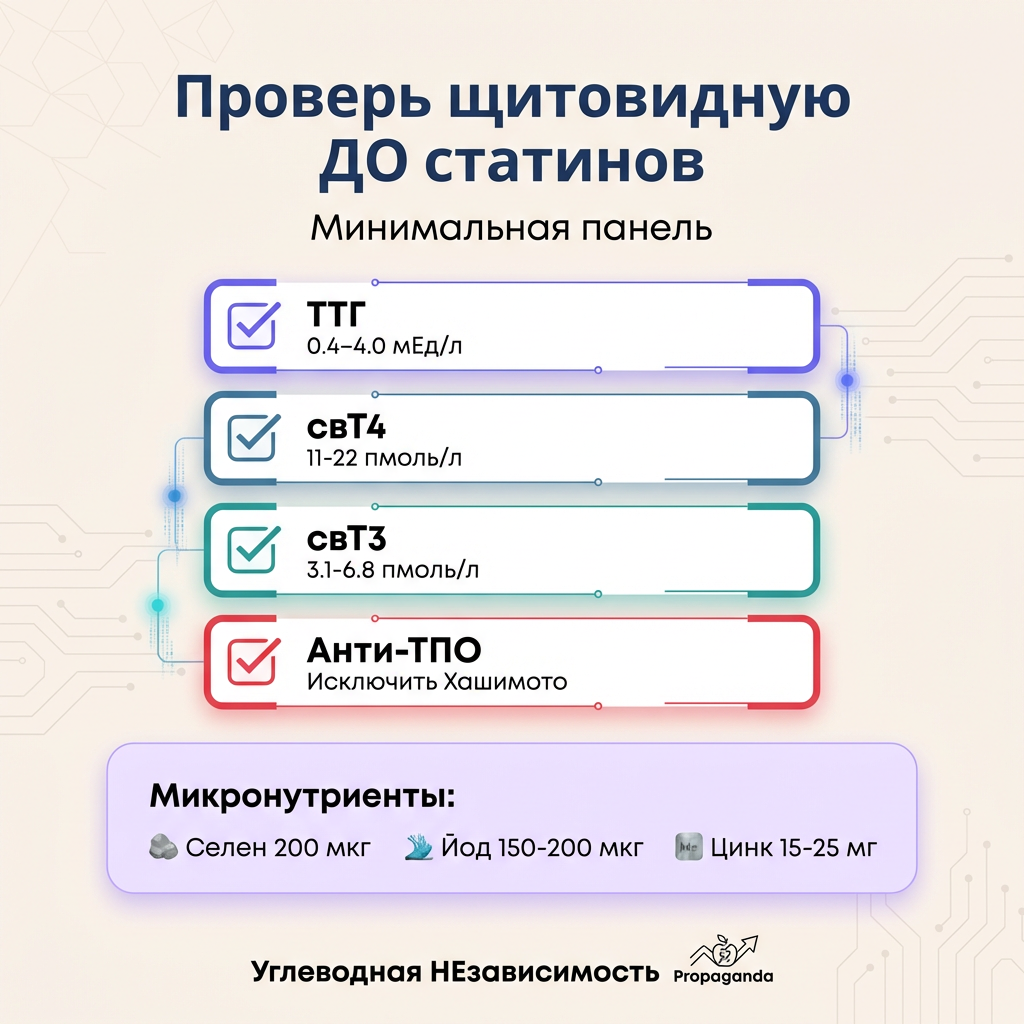 Проверь щитовидную ДО статинов

Минимальная панель

ТТГ
0.4–4.0 мЕд/л

свТ4
11-22 пмоль/л

свТ3
3.1-6.8 пмоль/л

Анти-ТПО
Исключить Хашимото

Микронутриенты:
Селен 200 мкг Йод 150-200 мкг Цинк 15-25 мг

Углеводная НЕзависимость Propaganda